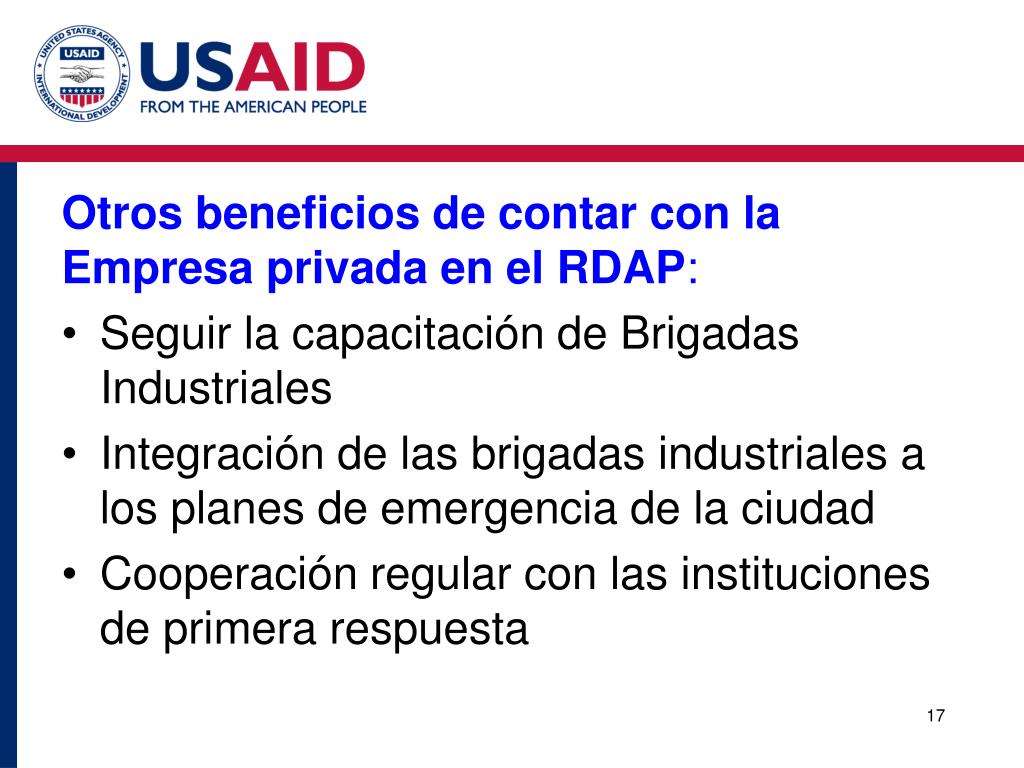 UNITED STATES AGENCY INTERNATIONAL DEVELOPMENT USAID

USAID
FROM THE AMERICAN PEOPLE

Otros beneficios de contar con la Empresa privada en el RDAP:

• Seguir la capacitación de Brigadas Industriales
• Integración de las brigadas industriales a los planes de emergencia de la ciudad
• Cooperación regular con las instituciones de primera respuesta

17